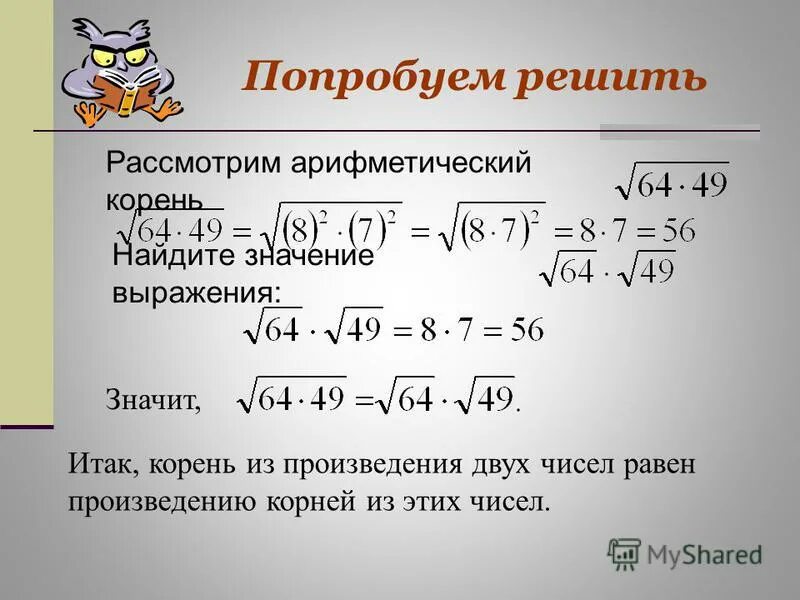 Попробуем решить

Рассмотрим арифметический корень $\sqrt{64 \cdot 49}$

$\sqrt{64 \cdot 49} = \sqrt{(8)^2 \cdot (7)^2} = \sqrt{(8 \cdot 7)^2} = 8 \cdot 7 = 56$

Найдите значение выражения: $\sqrt{64} \cdot \sqrt{49}$

$\sqrt{64} \cdot \sqrt{49} = 8 \cdot 7 = 56$

Значит, $\sqrt{64 \cdot 49} = \sqrt{64} \cdot \sqrt{49}$.

Итак, корень из произведения двух чисел равен произведению корней из этих чисел.

MyShared